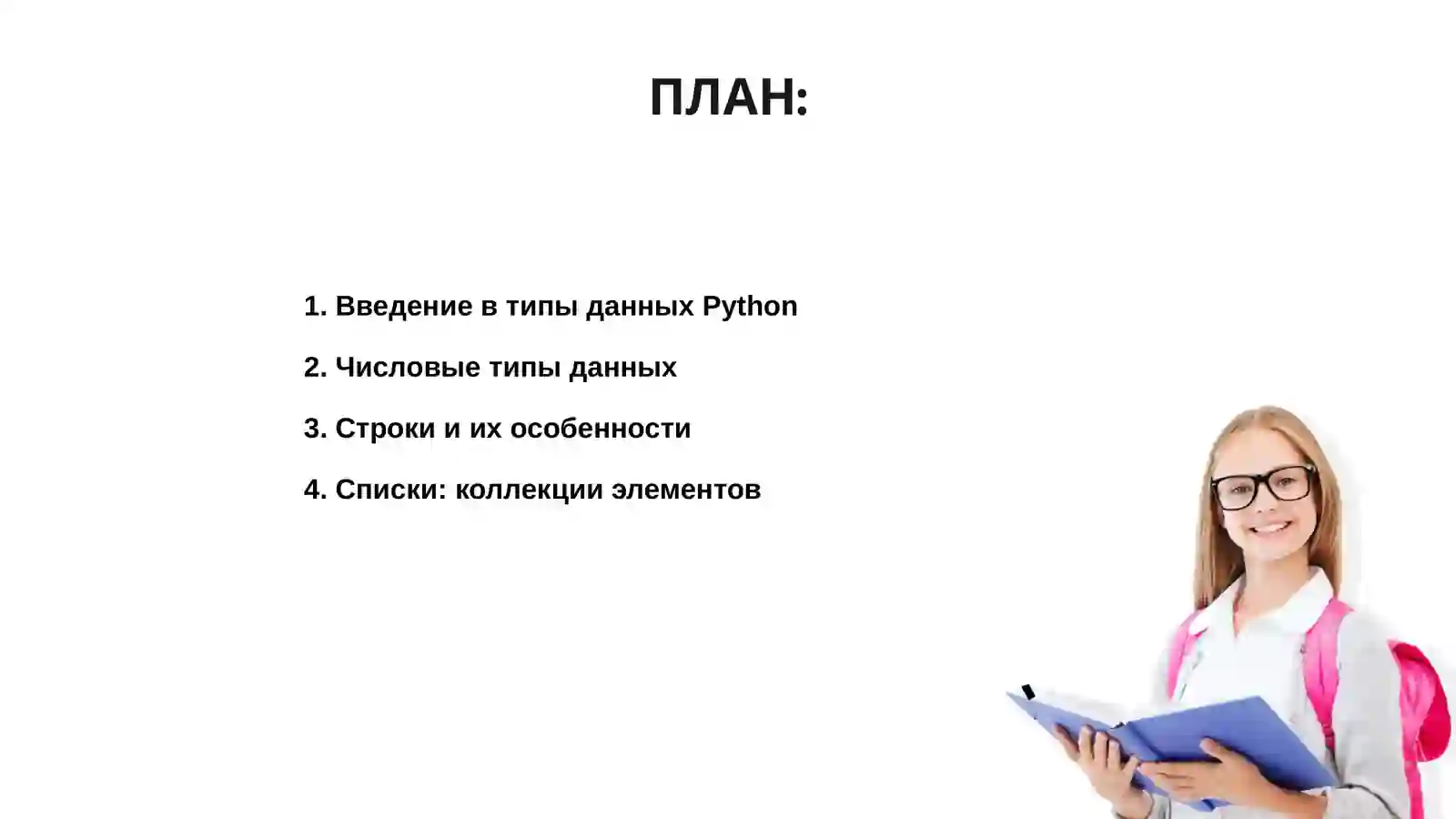 ПЛАН:

1. Введение в типы данных Python

2. Числовые типы данных

3. Строки и их особенности

4. Списки: коллекции элементов